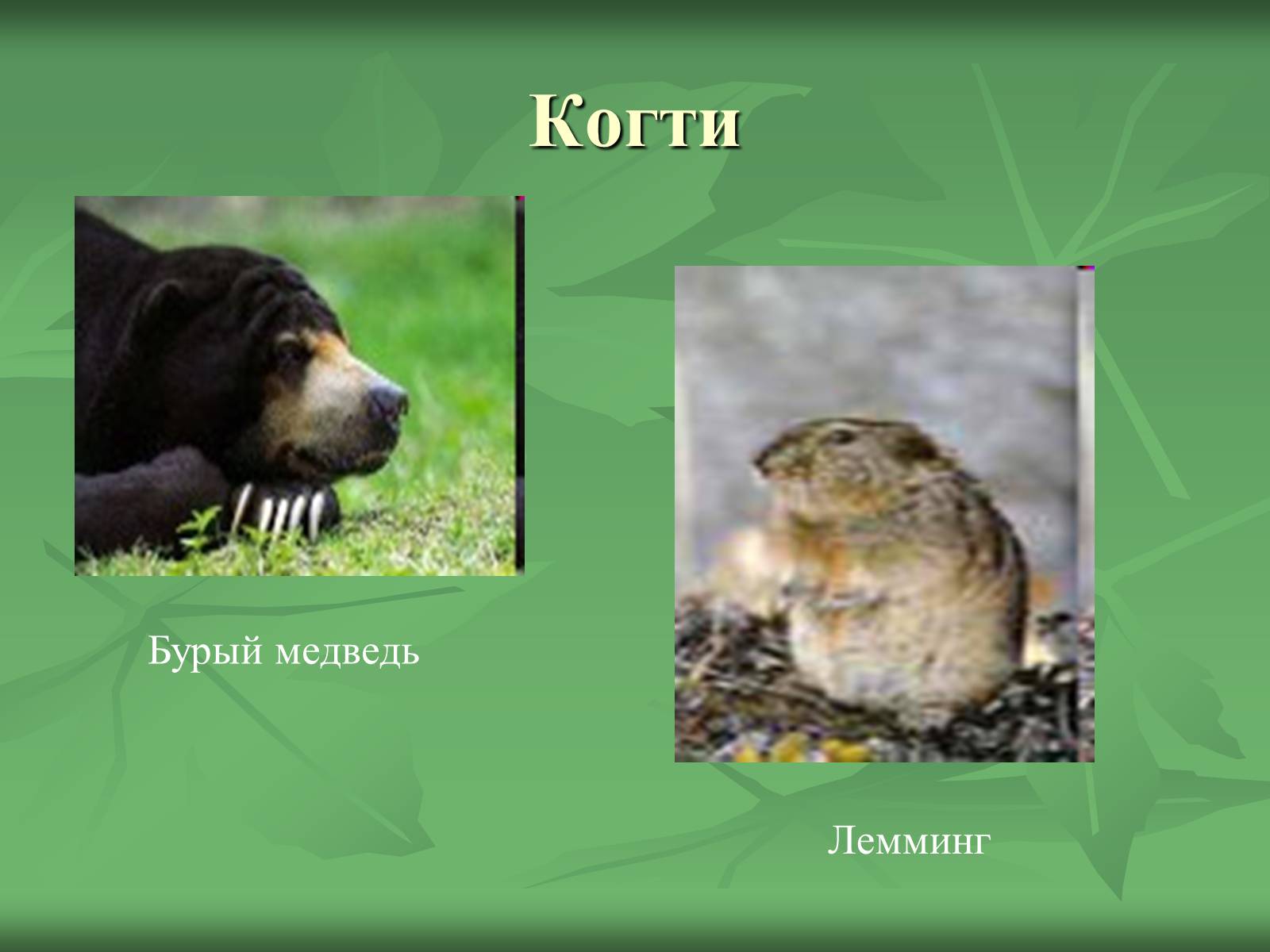 Когти

Бурый медведь

Лемминг